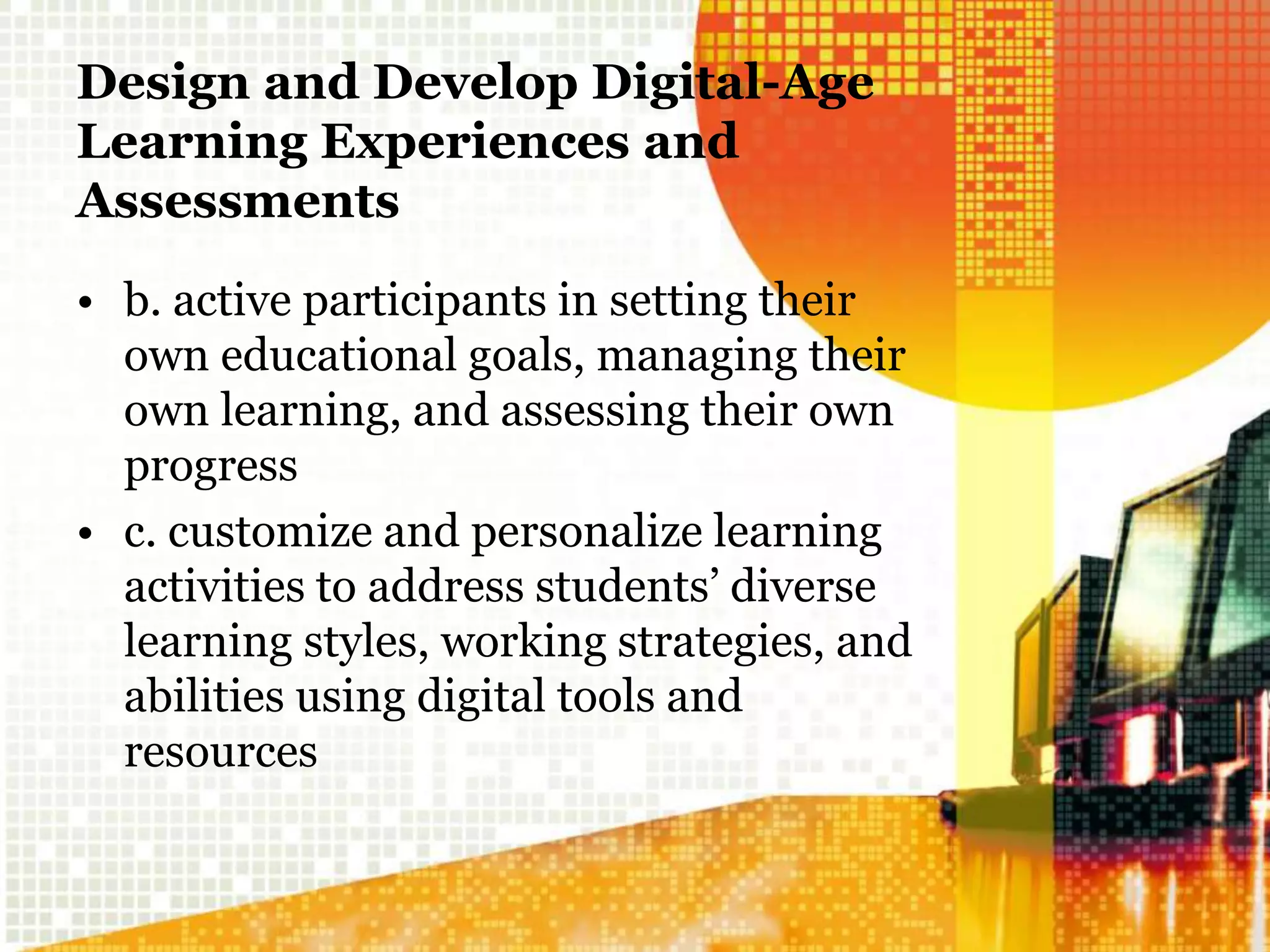 Design and Develop Digital-Age Learning Experiences and Assessments

• b. active participants in setting their own educational goals, managing their own learning, and assessing their own progress
• c. customize and personalize learning activities to address students' diverse learning styles, working strategies, and abilities using digital tools and resources